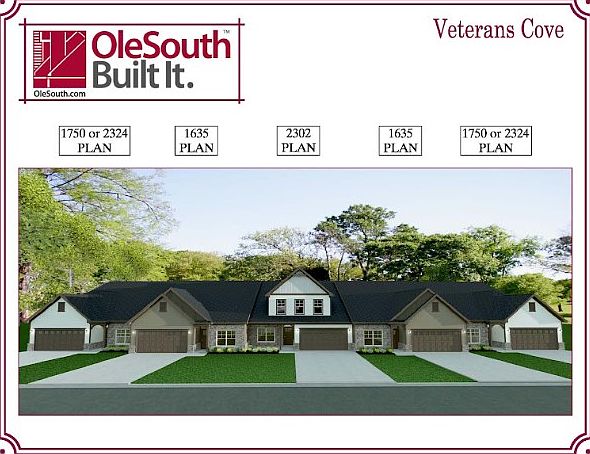 OleSouth™ Built It.

OleSouth.com

Veterans Cove

1750 or 2324 PLAN

1635 PLAN

2302 PLAN

1635 PLAN

1750 or 2324 PLAN